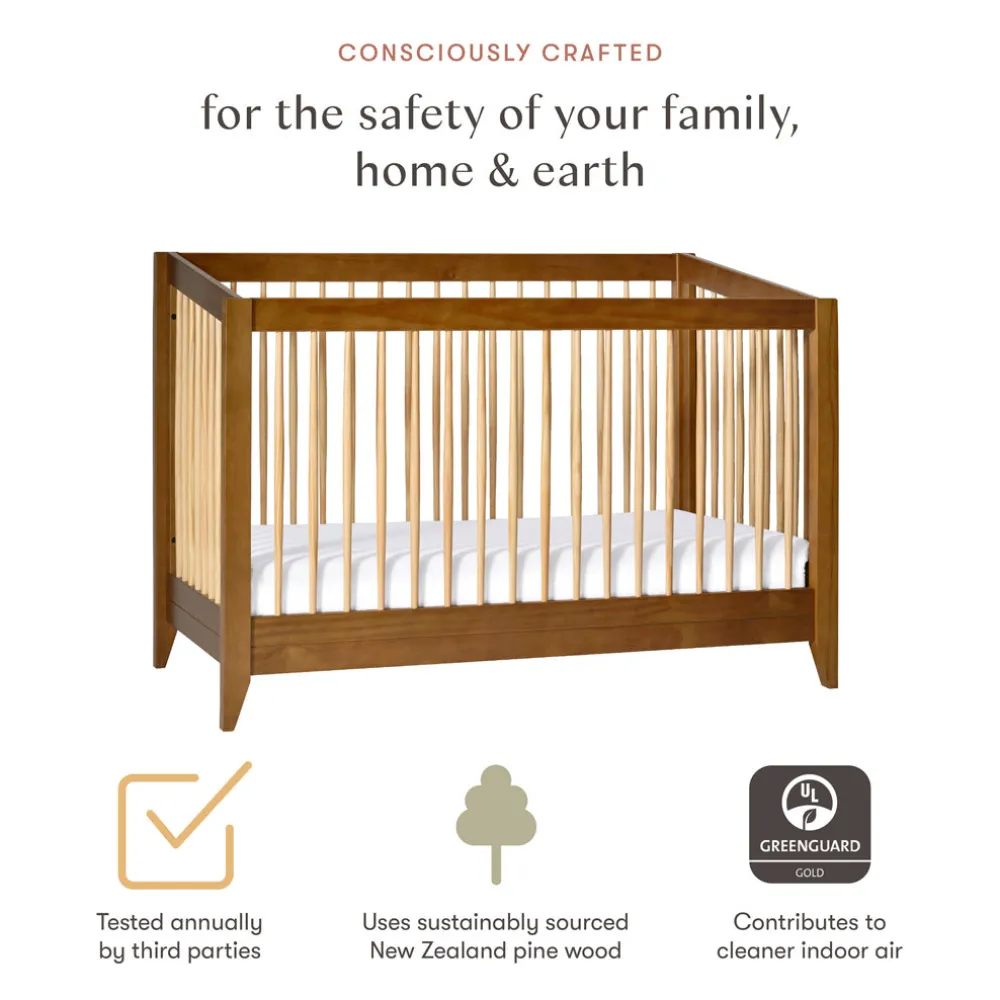 CONSCIOUSLY CRAFTED

for the safety of your family, home & earth

Tested annually by third parties

Uses sustainably sourced New Zealand pine wood

UL
GREENGUARD
GOLD

Contributes to cleaner indoor air